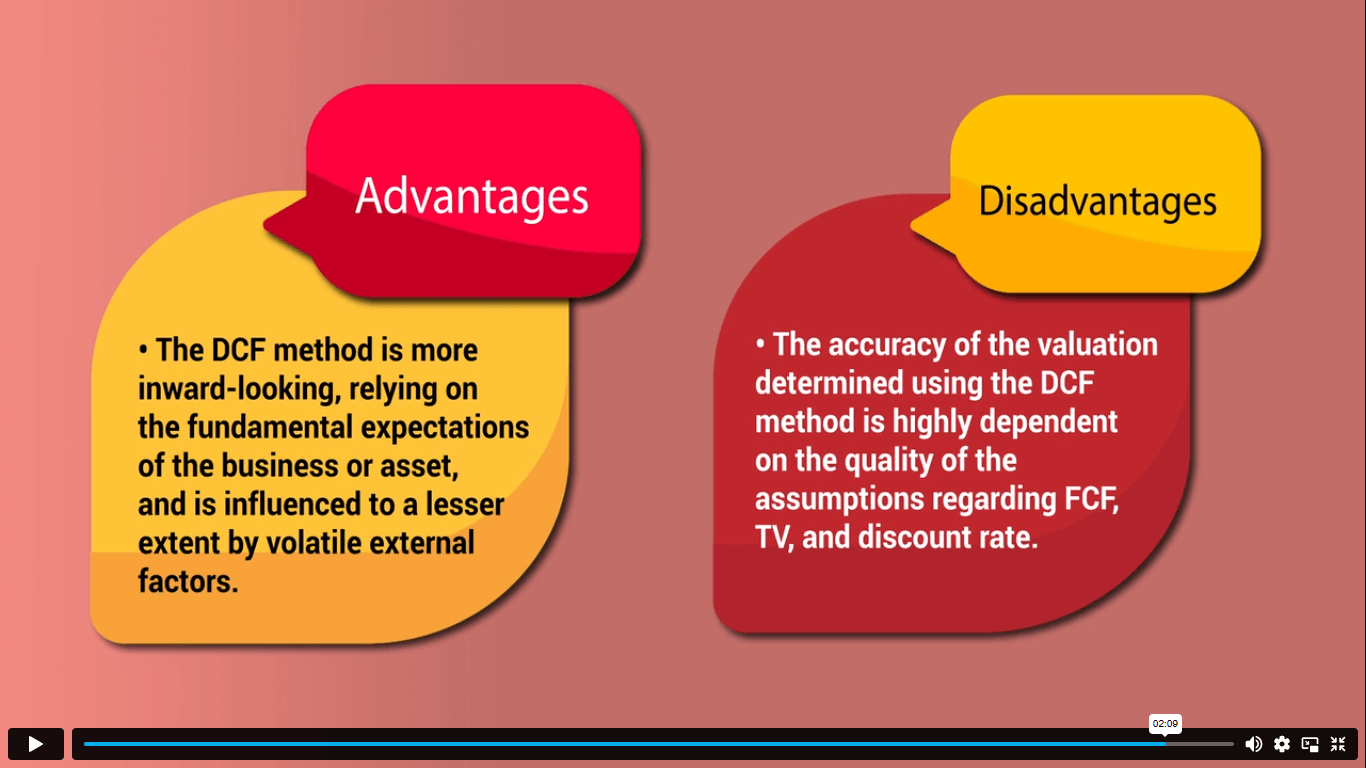 Advantages

• The DCF method is more inward-looking, relying on the fundamental expectations of the business or asset, and is influenced to a lesser extent by volatile external factors.

Disadvantages

• The accuracy of the valuation determined using the DCF method is highly dependent on the quality of the assumptions regarding FCF, TV, and discount rate.

02:09